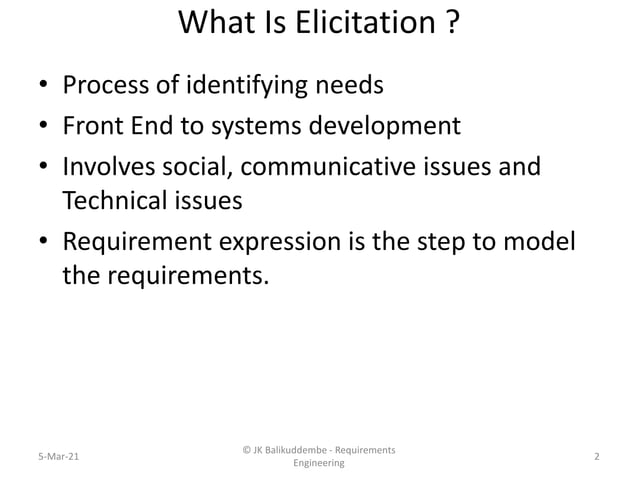 What Is Elicitation ?

• Process of identifying needs
• Front End to systems development
• Involves social, communicative issues and Technical issues
• Requirement expression is the step to model the requirements.

5-Mar-21

© JK Balikuddembe - Requirements Engineering

2